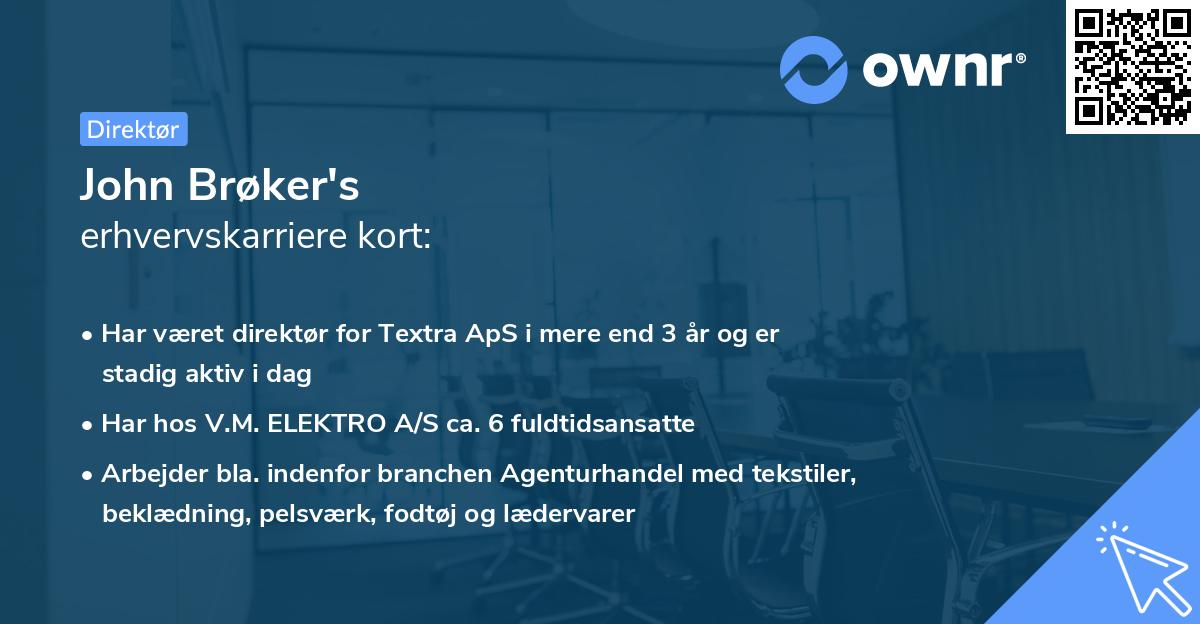 ownr®

Direktør

John Brøker's
erhvervskarriere kort:

• Har været direktør for Textra ApS i mere end 3 år og er stadig aktiv i dag
• Har hos V.M. ELEKTRO A/S ca. 6 fuldtidsansatte
• Arbejder bla. indenfor branchen Agenturhandel med tekstiler, beklædning, pelsværk, fodtøj og lædervarer